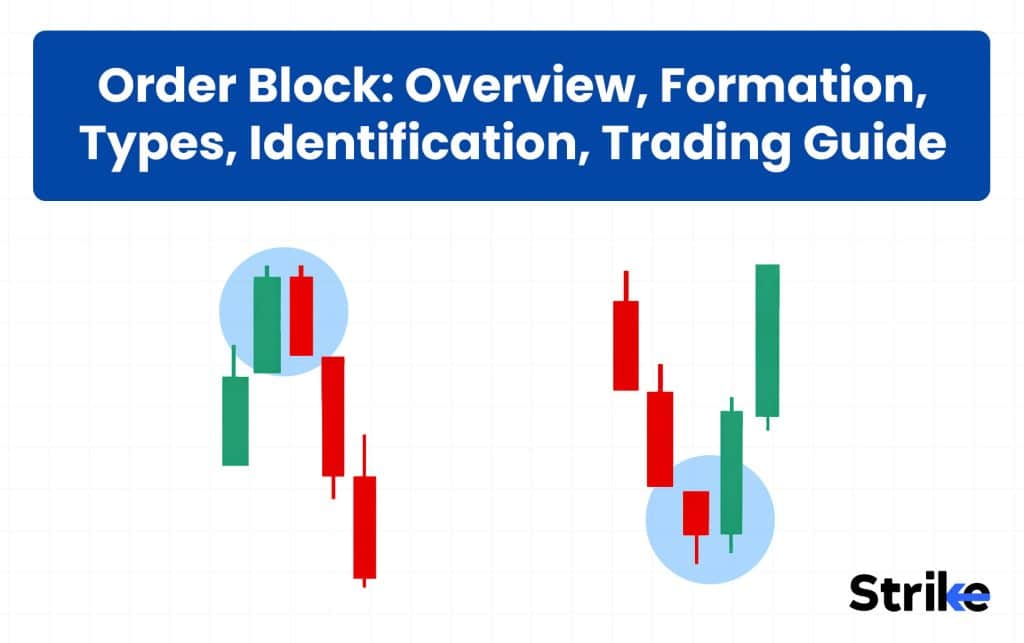 Order Block: Overview, Formation, Types, Identification, Trading Guide

Strike